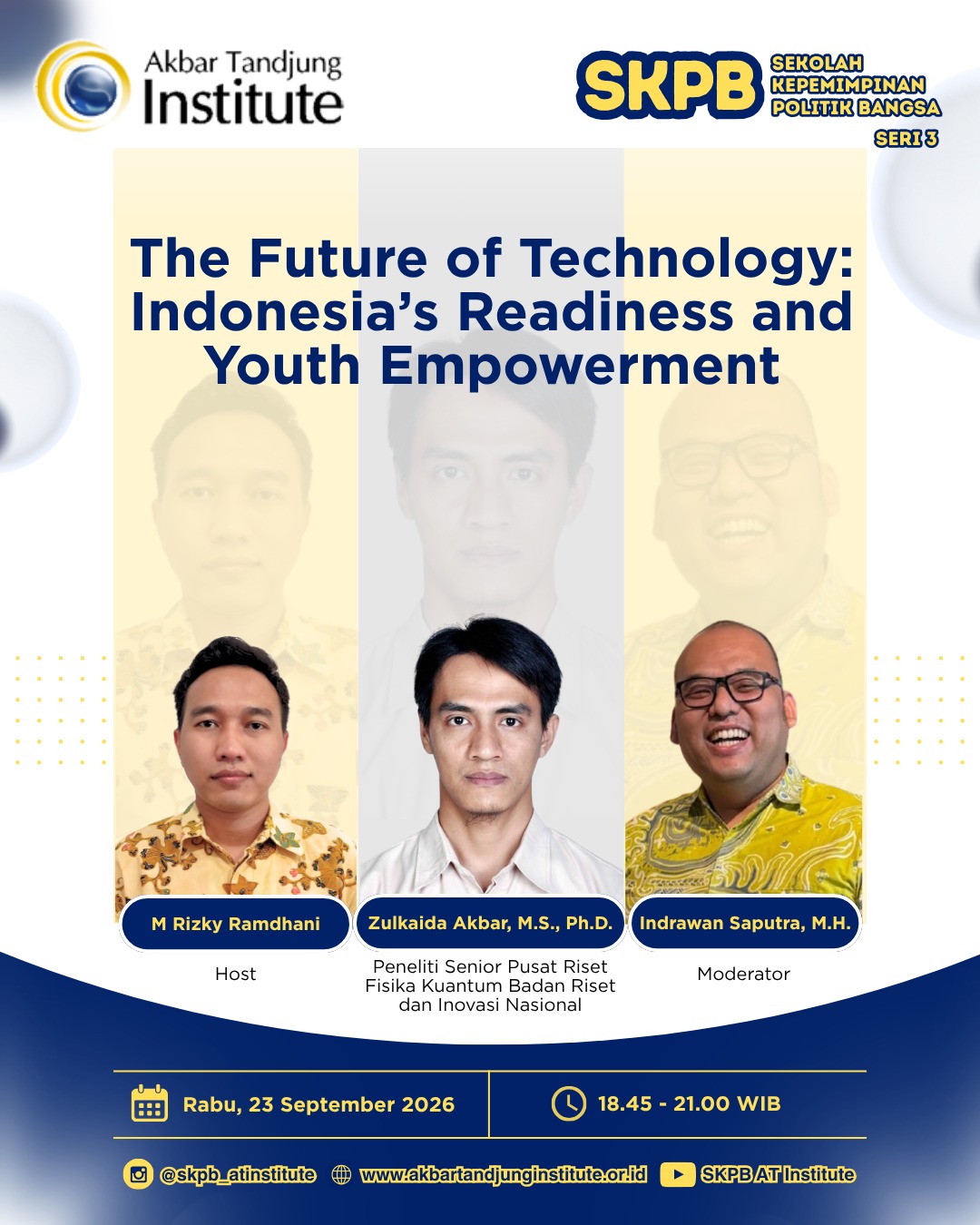 Akbar Tandjung Institute

SKPB SEKOLAH KEPEMIMPINAN POLITIK BANGSA SERI 3

The Future of Technology: Indonesia's Readiness and Youth Empowerment

M Rizky Ramdhani
Host

Zulkaida Akbar, M.S., Ph.D.
Peneliti Senior Pusat Riset Fisika Kuantum Badan Riset dan Inovasi Nasional

Indrawan Saputra, M.H.
Moderator

Rabu, 23 September 2026

18.45 - 21.00 WIB

@skpb_atinstitute www.akbartandjunginstitute.or.id SKPB AT Institute